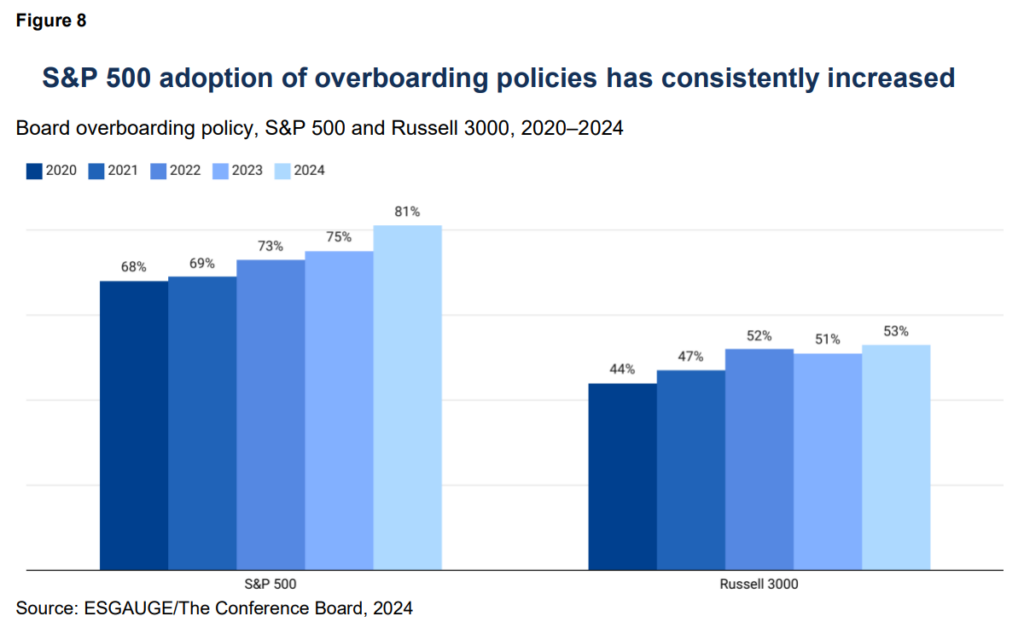 Figure 8

S&P 500 adoption of overboarding policies has consistently increased

Board overboarding policy, S&P 500 and Russell 3000, 2020–2024

2020 2021 2022 2023 2024

68% 69% 73% 75% 81%

44% 47% 52% 51% 53%

S&P 500

Russell 3000

Source: ESGAUGE/The Conference Board, 2024